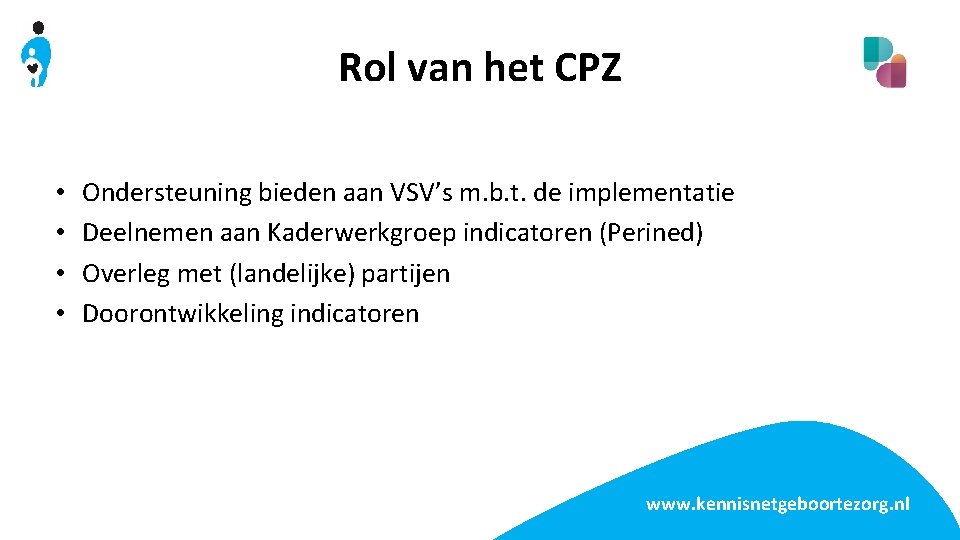 Rol van het CPZ

• Ondersteuning bieden aan VSV's m.b.t. de implementatie
• Deelnemen aan Kaderwerkgroep indicatoren (Perined)
• Overleg met (landelijke) partijen
• Doorontwikkeling indicatoren

www.kennisnetgeboortezorg.nl